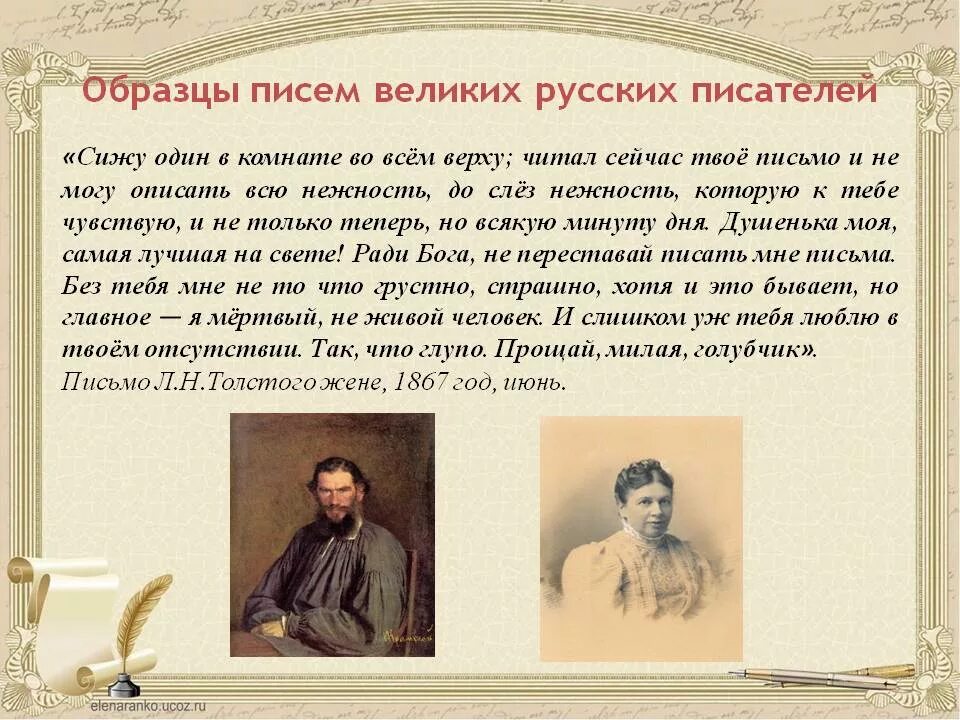 Образцы писем великих русских писателей

«Сижу один в комнате во всём верху; читал сейчас твоё письмо и не могу описать всю нежность, до слёз нежность, которую к тебе чувствую, и не только теперь, но всякую минуту дня. Душенька моя, самая лучшая на свете! Ради Бога, не переставай писать мне письма. Без тебя мне не то что грустно, страшно, хотя и это бывает, но главное — я мёртвый, не живой человек. И слишком уж тебя люблю в твоём отсутствии. Так, что глупо. Прощай, милая, голубчик».
Письмо Л.Н.Толстого жене, 1867 год, июнь.

elenaranko.ucoz.ru